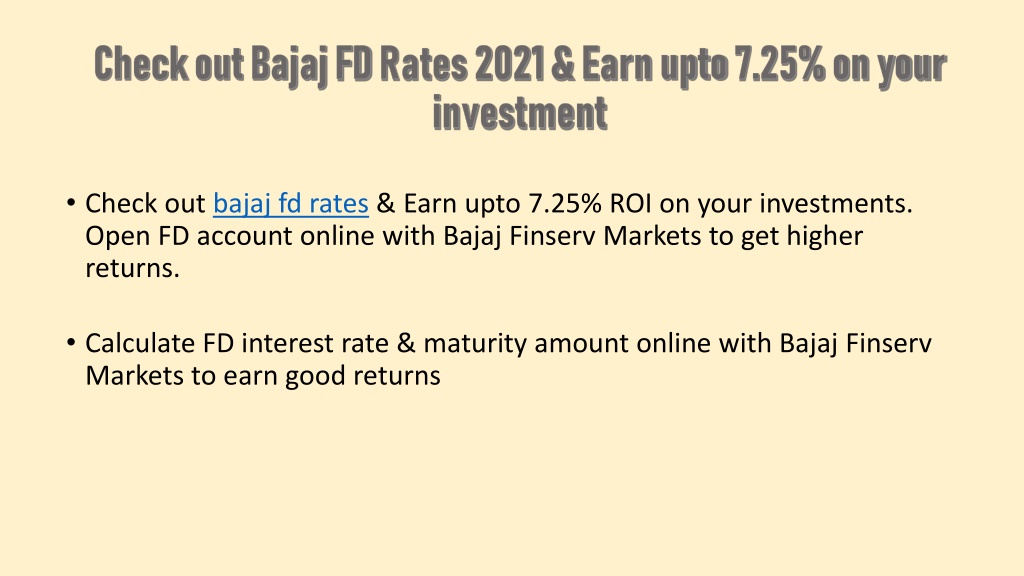 Check out Bajaj FD Rates 2021 & Earn upto 7.25% on your investment

• Check out bajaj fd rates & Earn upto 7.25% ROI on your investments. Open FD account online with Bajaj Finserv Markets to get higher returns.

• Calculate FD interest rate & maturity amount online with Bajaj Finserv Markets to earn good returns